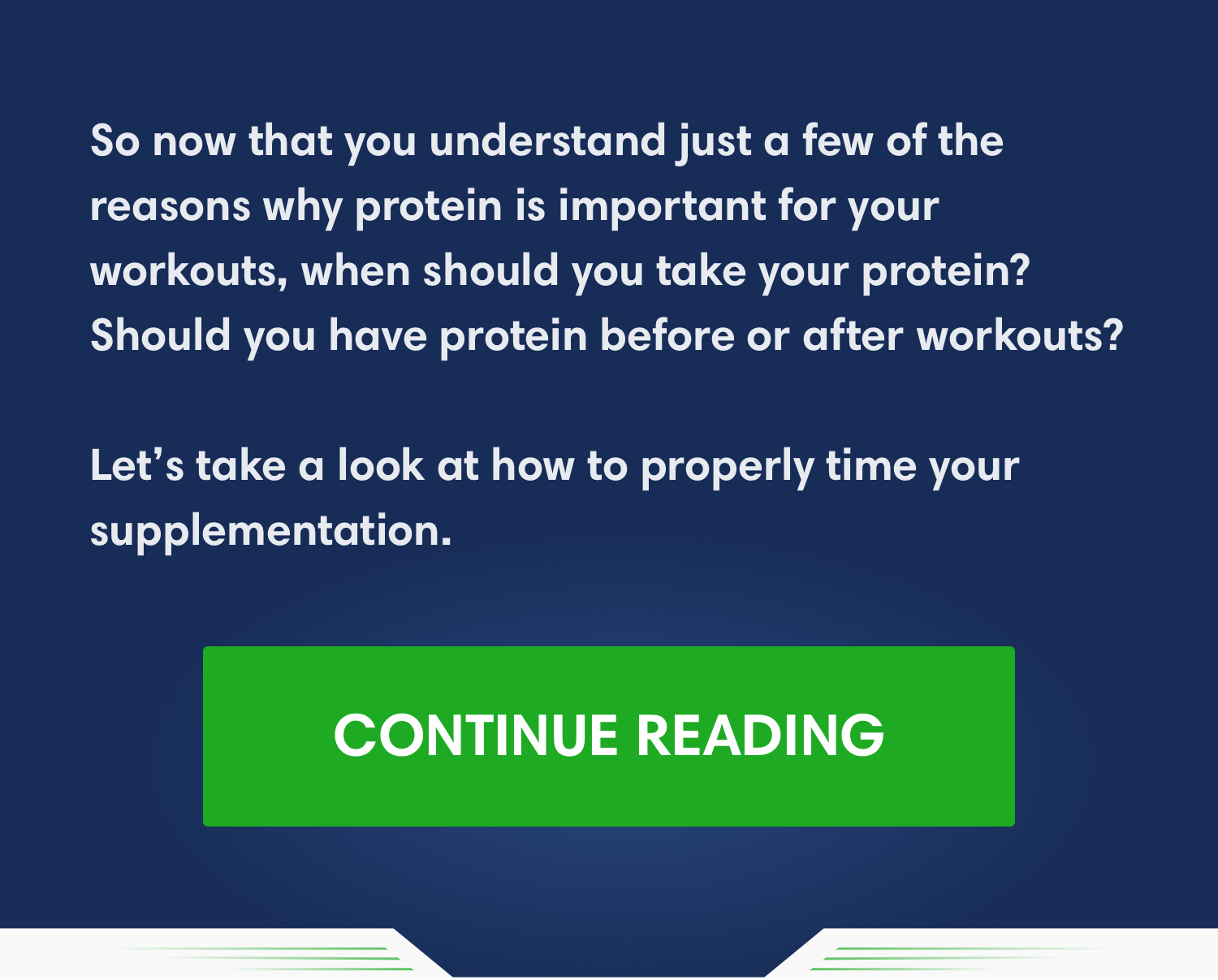 So now that you understand just a few of the reasons why protein is important for your workouts, when should you take your protein? Should you have protein before or after workouts?

Let’s take a look at how to properly time your supplementation.

CONTINUE READING